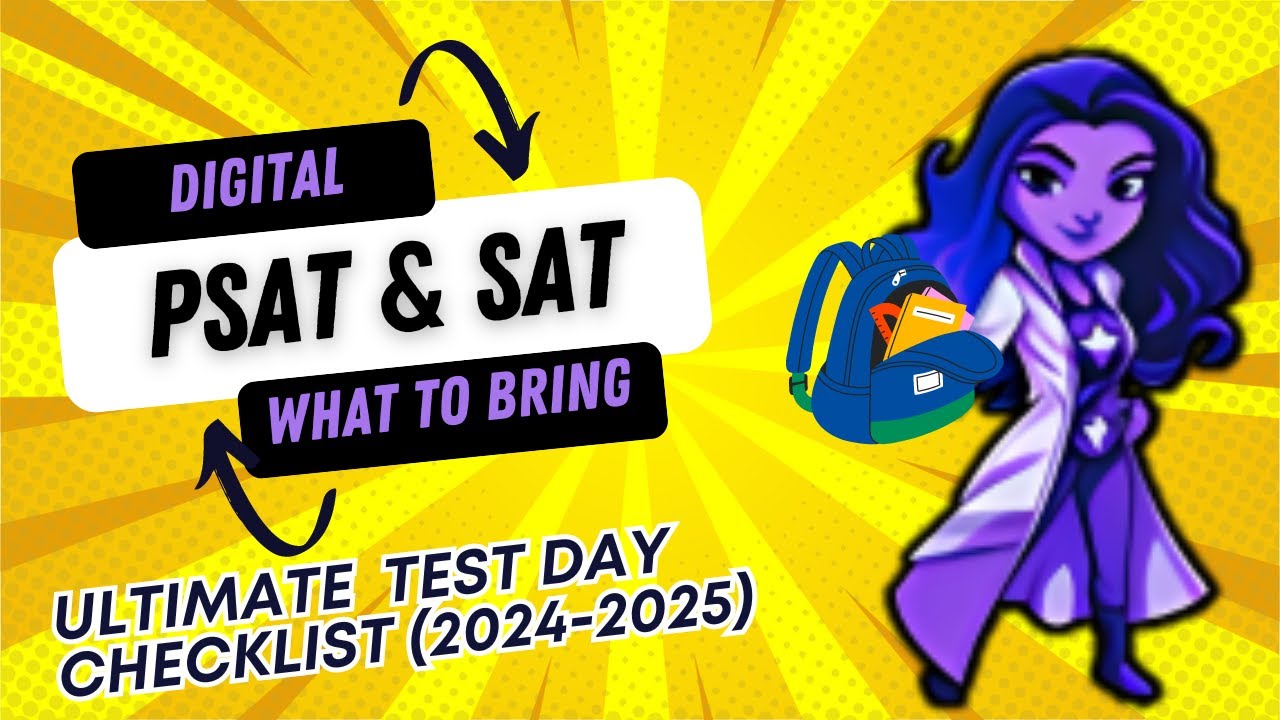 DIGITAL
PSAT & SAT
WHAT TO BRING

ULTIMATE TEST DAY CHECKLIST (2024-2025)